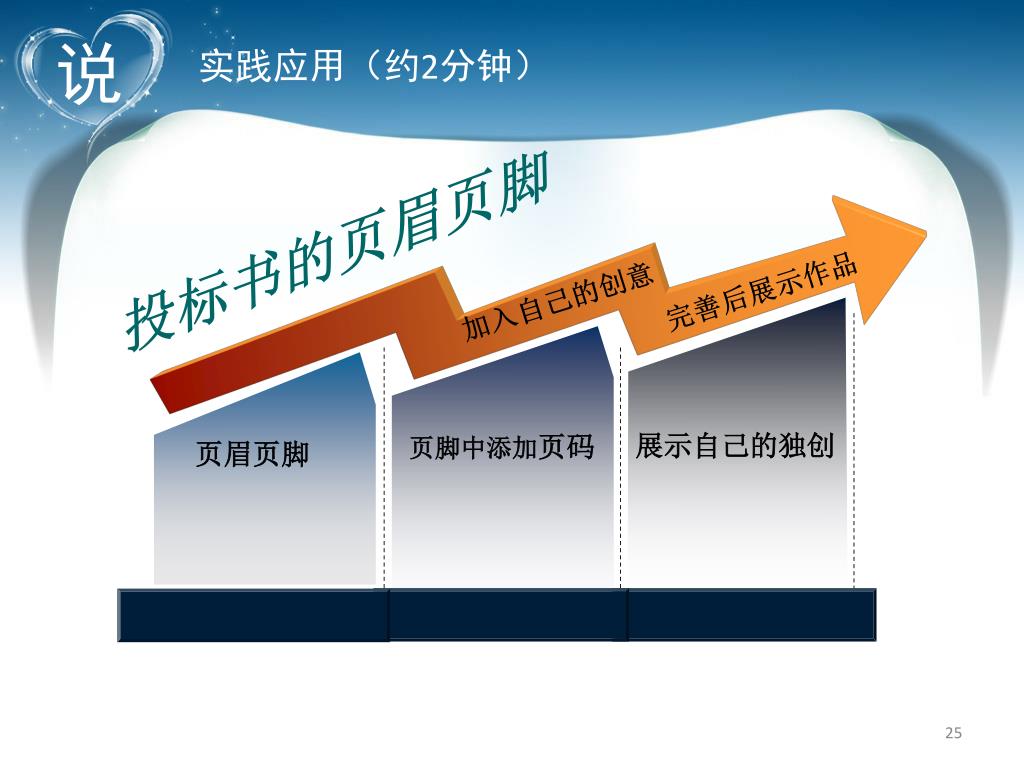 说

实践应用（约2分钟）

投标书的页眉页脚

加入自己的创意

完善后展示作品

页眉页脚

页脚中添加页码

展示自己的独创

25